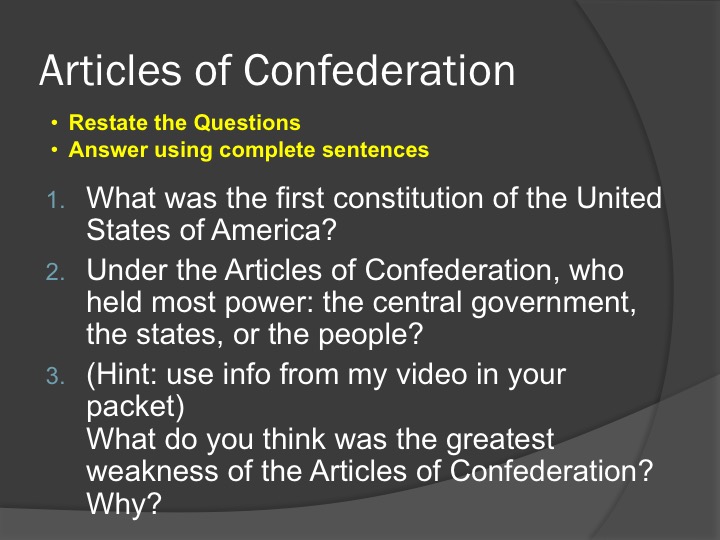 Articles of Confederation

• Restate the Questions
• Answer using complete sentences

1. What was the first constitution of the United States of America?
2. Under the Articles of Confederation, who held most power: the central government, the states, or the people?
3. (Hint: use info from my video in your packet)
What do you think was the greatest weakness of the Articles of Confederation? Why?